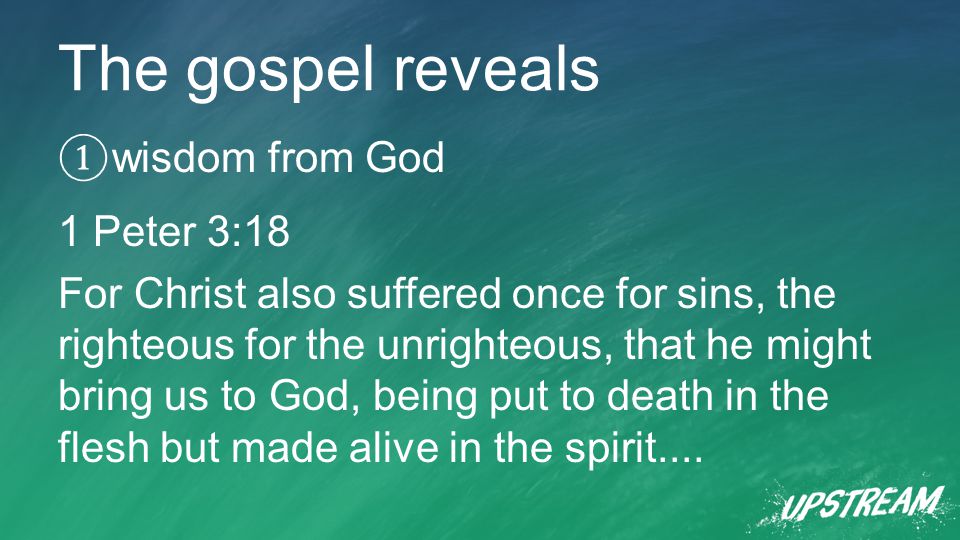 The gospel reveals

①wisdom from God

1 Peter 3:18

For Christ also suffered once for sins, the righteous for the unrighteous, that he might bring us to God, being put to death in the flesh but made alive in the spirit....

UPSTREAM